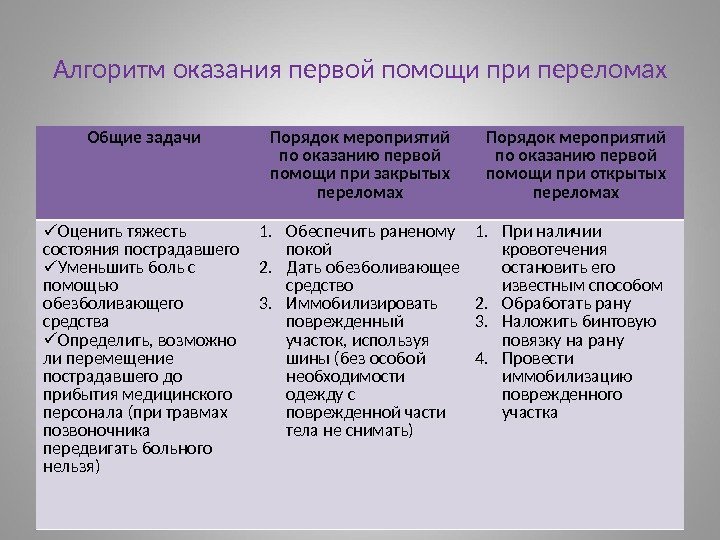 Алгоритм оказания первой помощи при переломах

| Общие задачи | Порядок мероприятий по оказанию первой помощи при закрытых переломах | Порядок мероприятий по оказанию первой помощи при открытых переломах |
|---|---|---|
| ✓Оценить тяжесть состояния пострадавшего ✓Уменьшить боль с помощью обезболивающего средства ✓Определить, возможно ли перемещение пострадавшего до прибытия медицинского персонала (при травмах позвоночника передвигать больного нельзя) | 1. Обеспечить раненому покой 2. Дать обезболивающее средство 3. Иммобилизировать поврежденный участок, используя шины (без особой необходимости одежду с поврежденной части тела не снимать) | 1. При наличии кровотечения остановить его известным способом 2. Обработать рану 3. Наложить бинтовую повязку на рану 4. Провести иммобилизацию поврежденного участка |